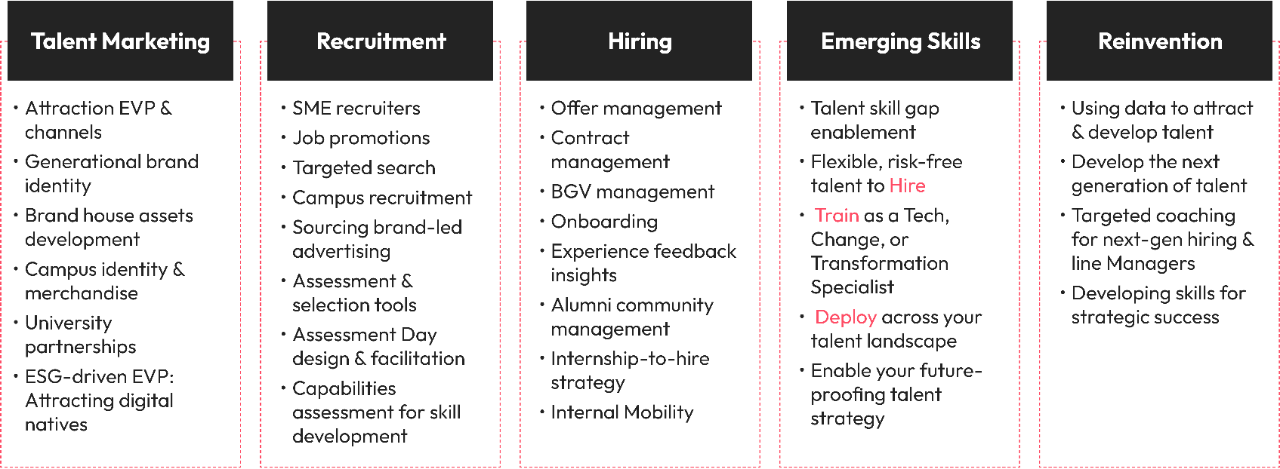 Talent Marketing

• Attraction EVP & channels
• Generational brand identity
• Brand house assets development
• Campus identity & merchandise
• University partnerships
• ESG-driven EVP: Attracting digital natives

Recruitment

• SME recruiters
• Job promotions
• Targeted search
• Campus recruitment
• Sourcing brand-led advertising
• Assessment & selection tools
• Assessment Day design & facilitation
• Capabilities assessment for skill development

Hiring

• Offer management
• Contract management
• BGV management
• Onboarding
• Experience feedback insights
• Alumni community management
• Internship-to-hire strategy
• Internal Mobility

Emerging Skills

• Talent skill gap enablement
• Flexible, risk-free talent to Hire
• Train as a Tech, Change, or Transformation Specialist
• Deploy across your talent landscape
• Enable your future-proofing talent strategy

Reinvention

• Using data to attract & develop talent
• Develop the next generation of talent
• Targeted coaching for next-gen hiring & line Managers
• Developing skills for strategic success